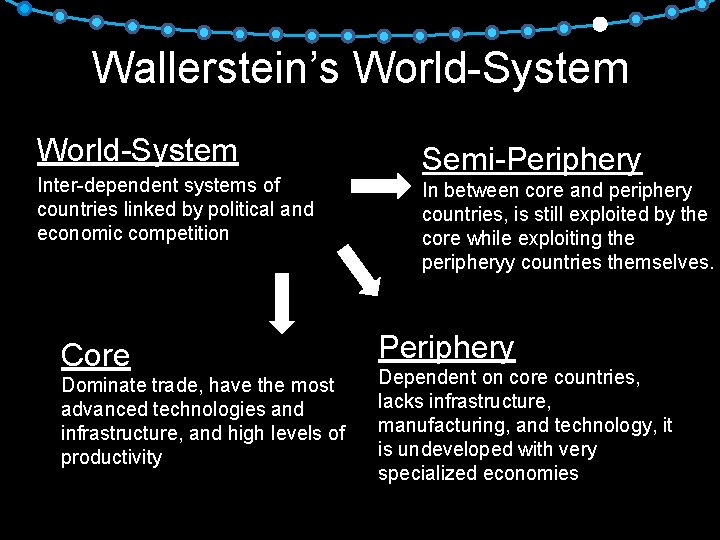 Wallerstein's World-System

World-System
Inter-dependent systems of countries linked by political and economic competition

Semi-Periphery
In between core and periphery countries, is still exploited by the core while exploiting the peripheryy countries themselves.

Core
Dominate trade, have the most advanced technologies and infrastructure, and high levels of productivity

Periphery
Dependent on core countries, lacks infrastructure, manufacturing, and technology, it is undeveloped with very specialized economies